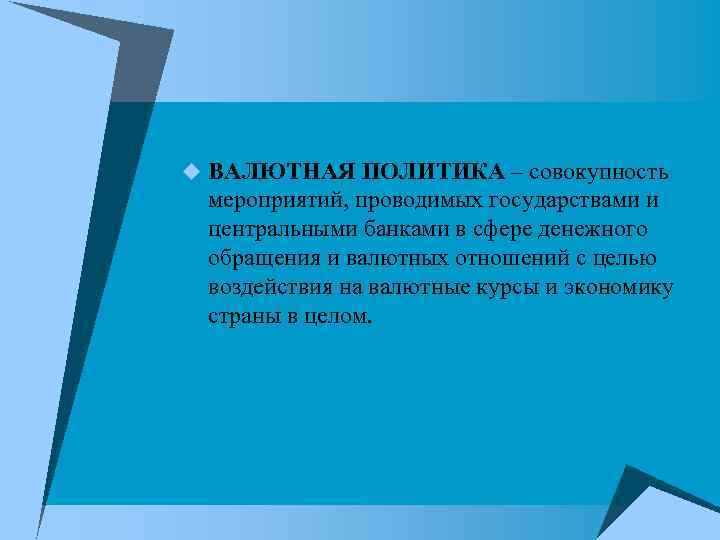 ВАЛЮТНАЯ ПОЛИТИКА – совокупность мероприятий, проводимых государствами и центральными банками в сфере денежного обращения и валютных отношений с целью воздействия на валютные курсы и экономику страны в целом.